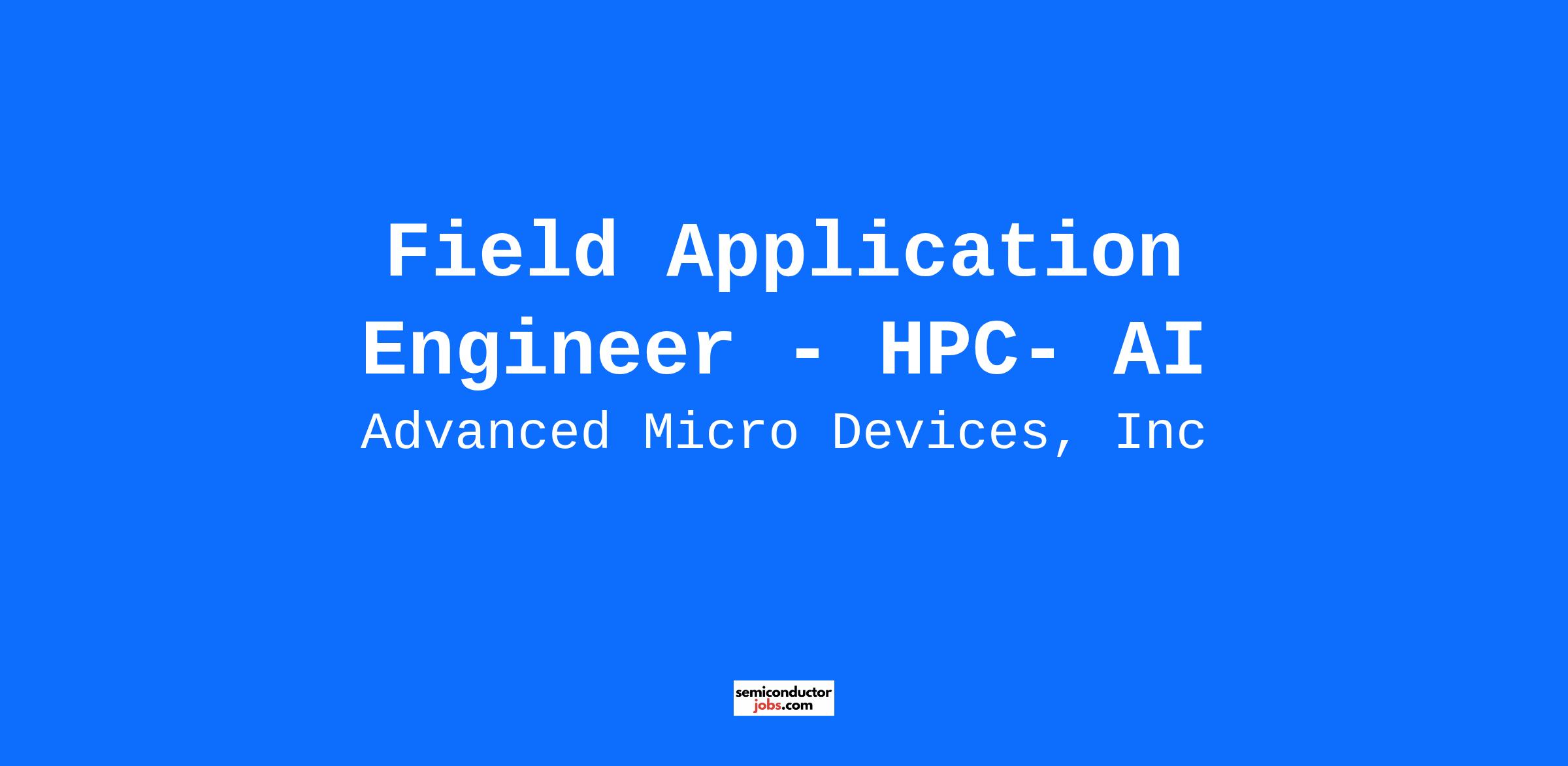 Field Application Engineer - HPC- AI

Advanced Micro Devices, Inc

semiconductor
jobs.com